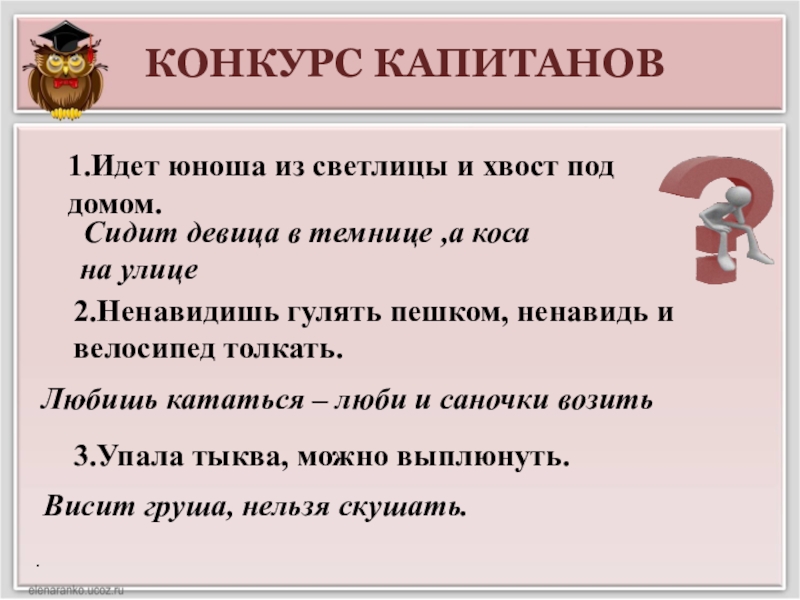 КОНКУРС КАПИТАНОВ

1.Идет юноша из светлицы и хвост под домом.

Сидит девица в темнице ,а коса на улице

2.Ненавидишь гулять пешком, ненавидь и велосипед толкать.

Любишь кататься – люби и саночки возить

3.Упала тыква, можно выплюнуть.

Висит груша, нельзя скушать.

.

elenaranko.ucoz.ru